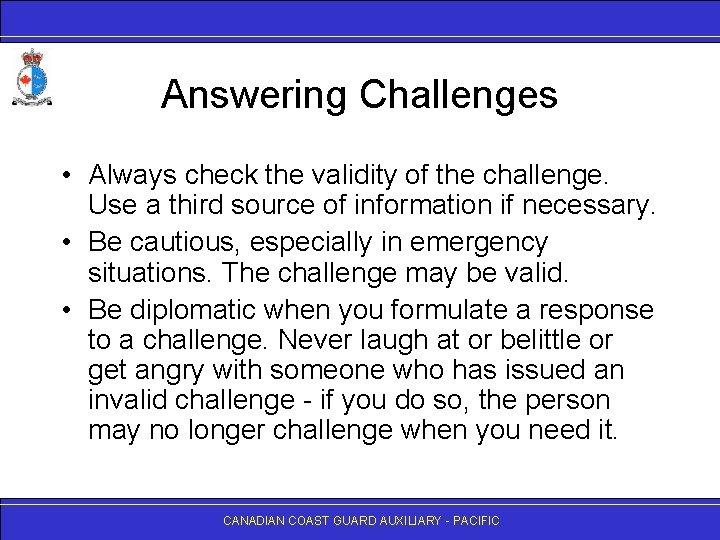 Answering Challenges

• Always check the validity of the challenge. Use a third source of information if necessary.

• Be cautious, especially in emergency situations. The challenge may be valid.

• Be diplomatic when you formulate a response to a challenge. Never laugh at or belittle or get angry with someone who has issued an invalid challenge - if you do so, the person may no longer challenge when you need it.

CANADIAN COAST GUARD AUXILIARY - PACIFIC